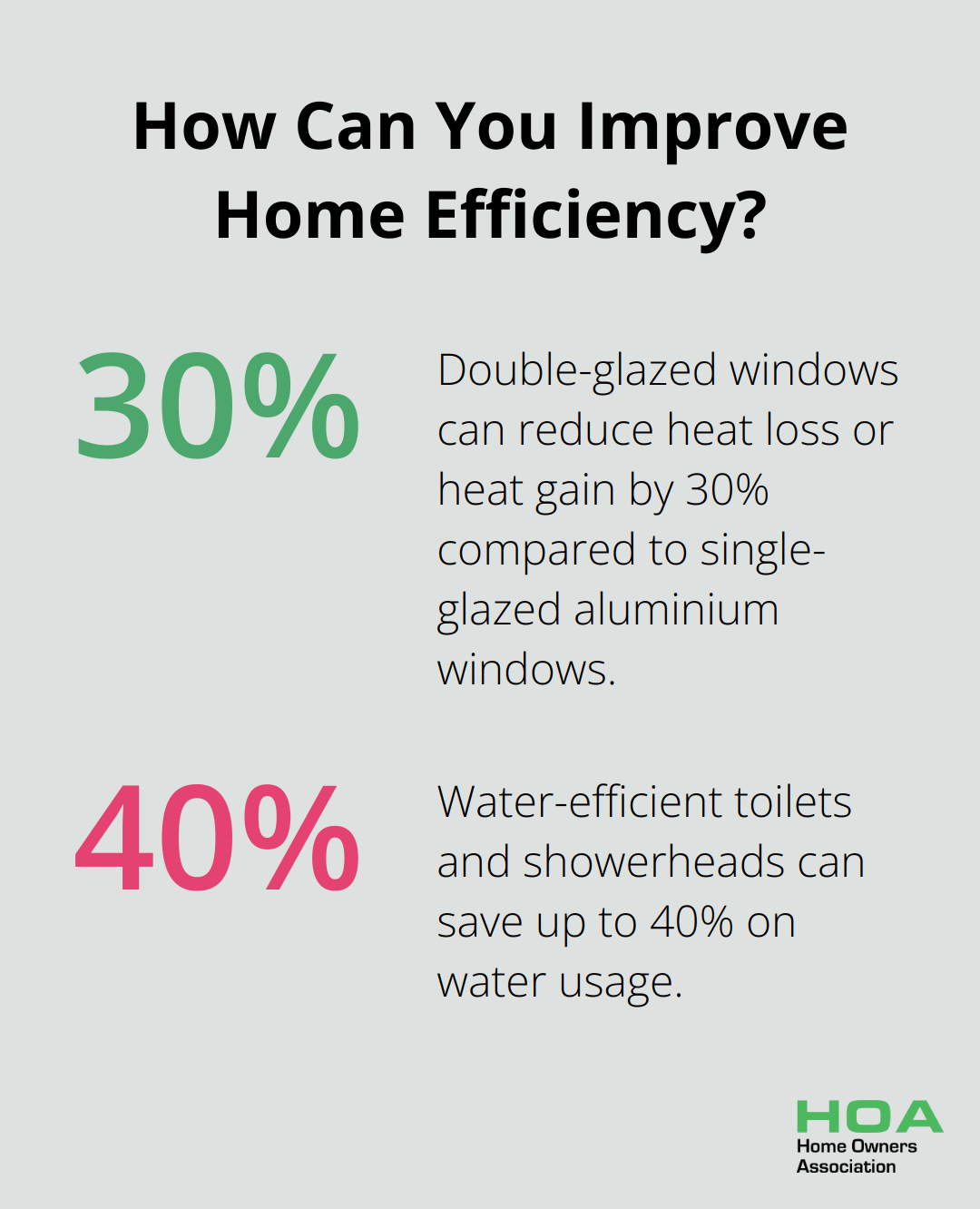 How Can You Improve Home Efficiency?

30%

Double-glazed windows can reduce heat loss or heat gain by 30% compared to single-glazed aluminium windows.

40%

Water-efficient toilets and showerheads can save up to 40% on water usage.

HOA
Home Owners Association